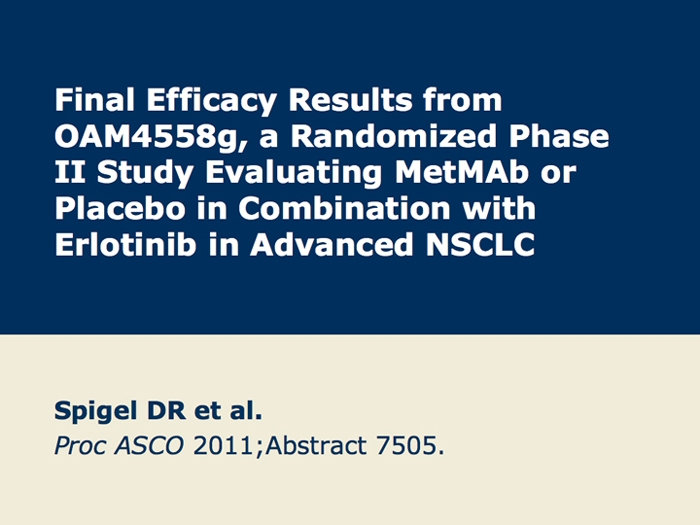 Final Efficacy Results from OAM4558g, a Randomized Phase II Study Evaluating MetMAb or Placebo in Combination with Erlotinib in Advanced NSCLC

Spigel DR et al.
Proc ASCO 2011;Abstract 7505.